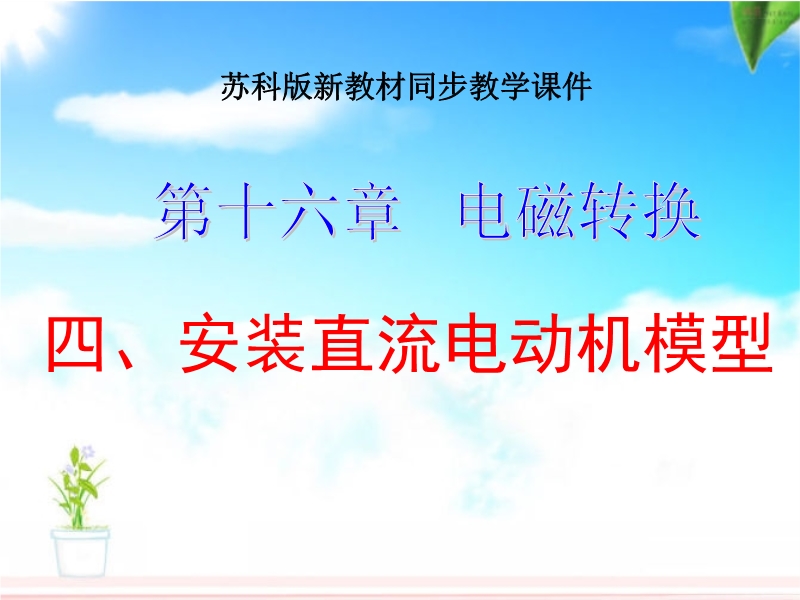 苏科版新教材同步教学课件

第十六章　电磁转换

四、安装直流电动机模型